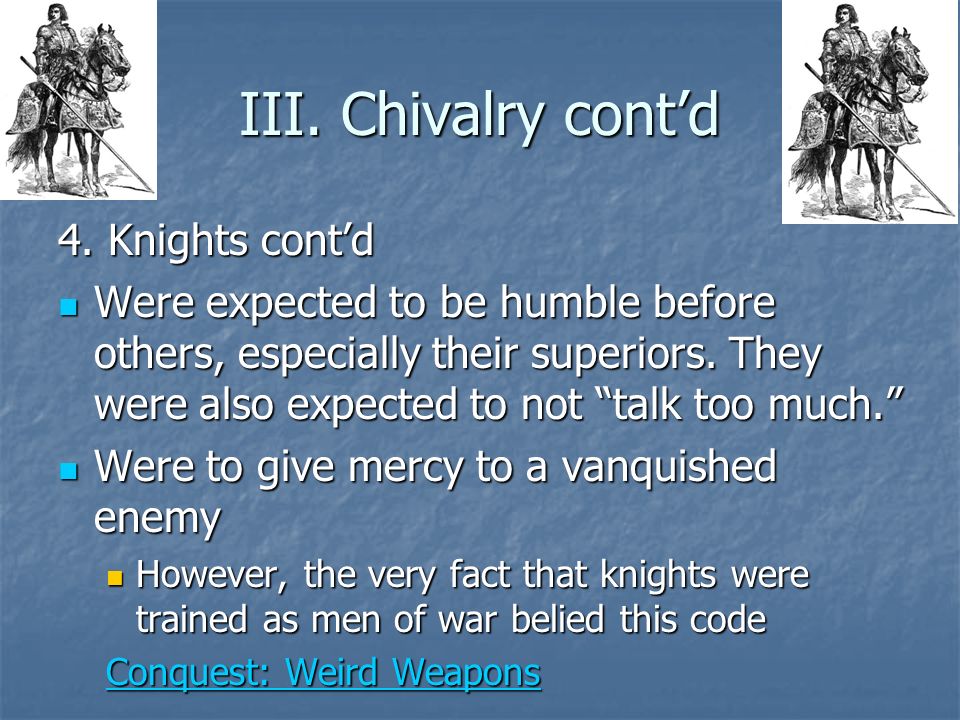 III. Chivalry cont’d

4. Knights cont’d

Were expected to be humble before others, especially their superiors. They were also expected to not “talk too much.”

Were to give mercy to a vanquished enemy

However, the very fact that knights were trained as men of war belied this code

Conquest: Weird Weapons